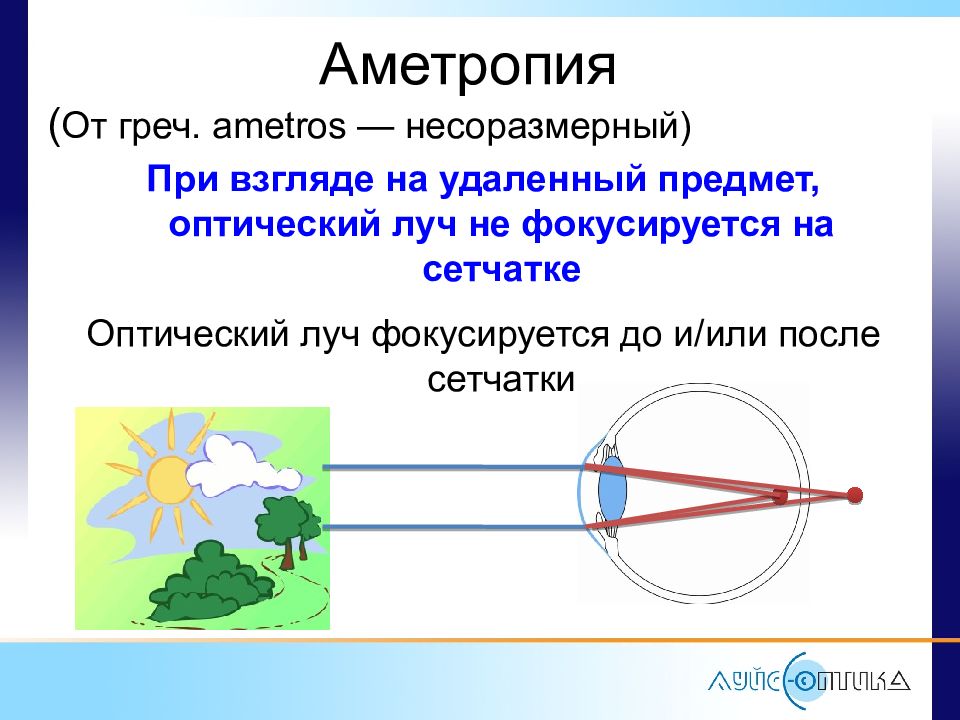 Аметропия

(От греч. ametros — несоразмерный)

При взгляде на удаленный предмет, оптический луч не фокусируется на сетчатке

Оптический луч фокусируется до и/или после сетчатки

ЛУЙС-ОПТИКА